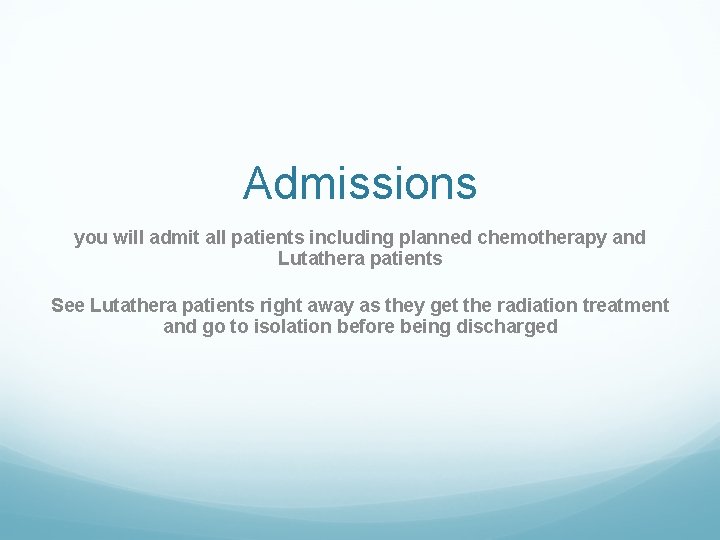 Admissions

you will admit all patients including planned chemotherapy and Lutathera patients

See Lutathera patients right away as they get the radiation treatment and go to isolation before being discharged